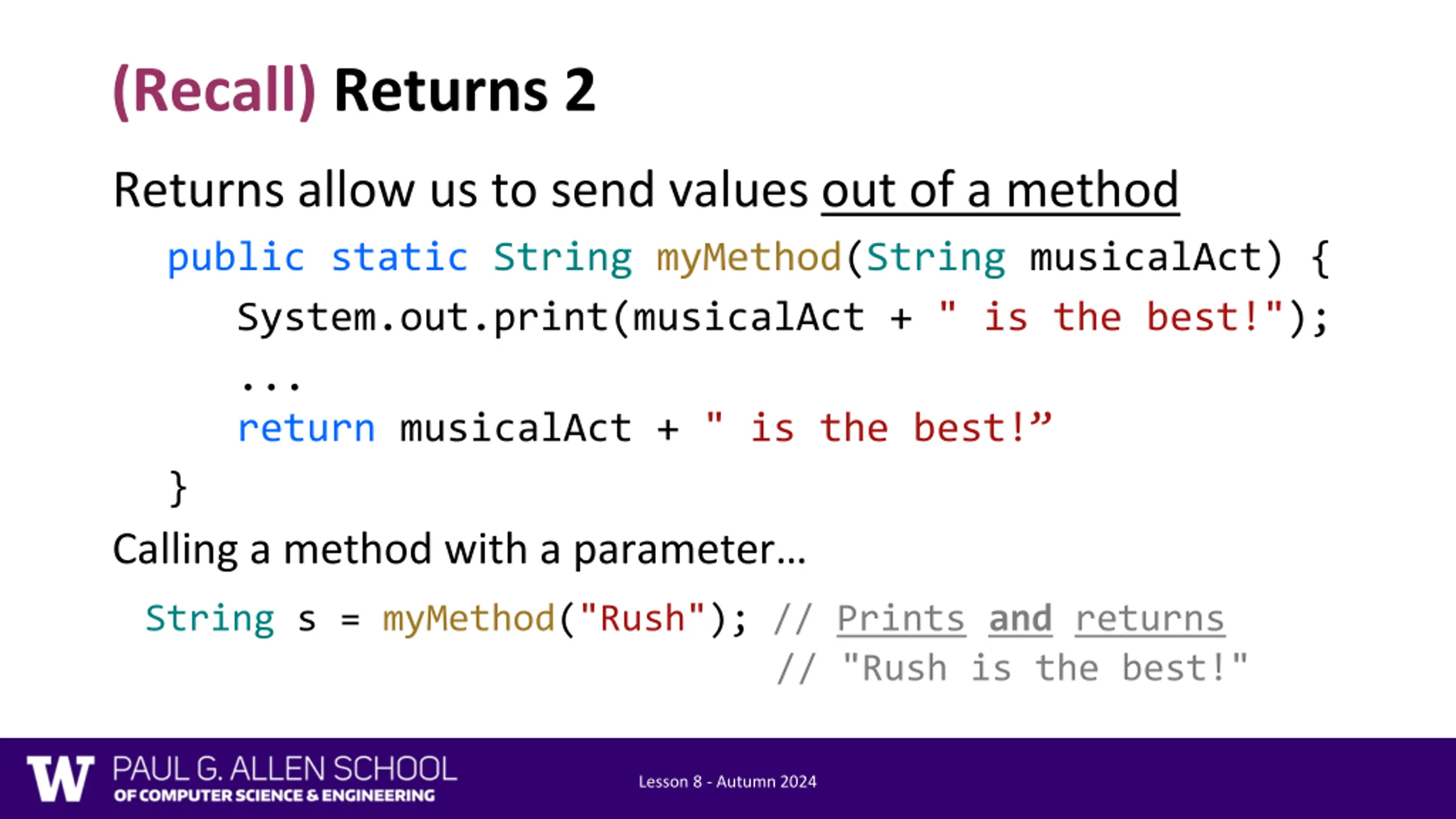 (Recall) Returns 2

Returns allow us to send values out of a method

public static String myMethod(String musicalAct) {
System.out.print(musicalAct + " is the best!");
...
return musicalAct + " is the best!”
}

Calling a method with a parameter…

String s = myMethod("Rush"); // Prints and returns
// "Rush is the best!"

W PAUL G. ALLEN SCHOOL OF COMPUTER SCIENCE & ENGINEERING

Lesson 8 - Autumn 2024